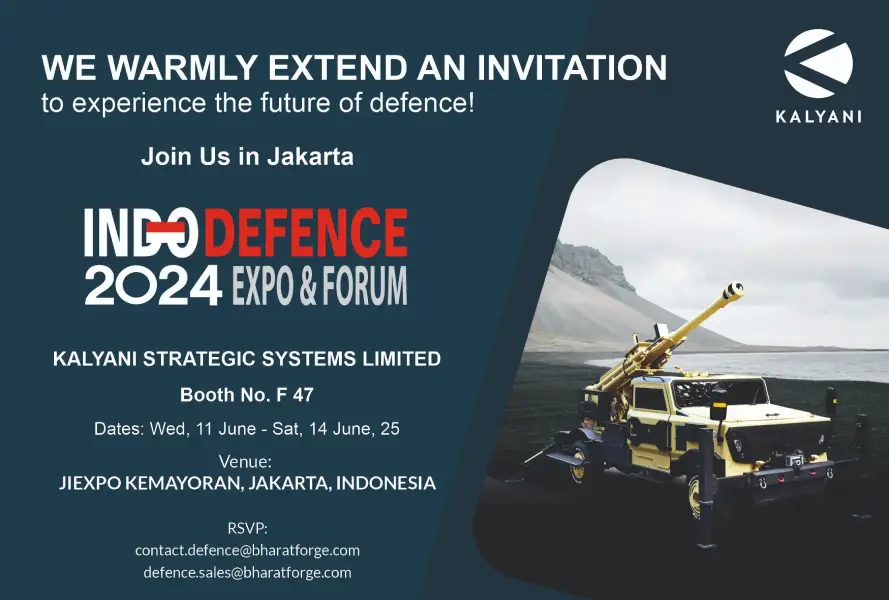 WE WARMLY EXTEND AN INVITATION
to experience the future of defence!

KALYANI

Join Us in Jakarta

INDO DEFENCE
2024 EXPO & FORUM

KALYANI STRATEGIC SYSTEMS LIMITED

Booth No. F 47

Dates: Wed, 11 June - Sat, 14 June, 25

Venue:
JIEXPO KEMAYORAN, JAKARTA, INDONESIA

RSVP:
contact.defence@bharatforge.com
defence.sales@bharatforge.com